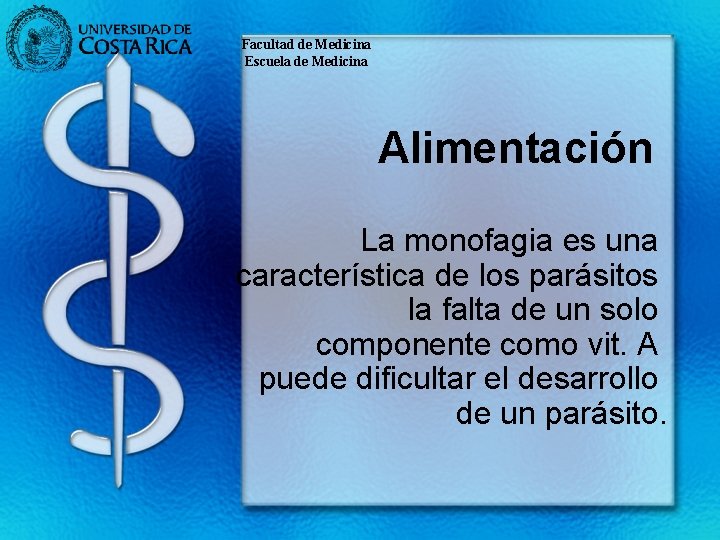 UNIVERSIDAD DE COSTA RICA

Facultad de Medicina
Escuela de Medicina

Alimentación

La monofagia es una característica de los parásitos la falta de un solo componente como vit. A puede dificultar el desarrollo de un parásito.